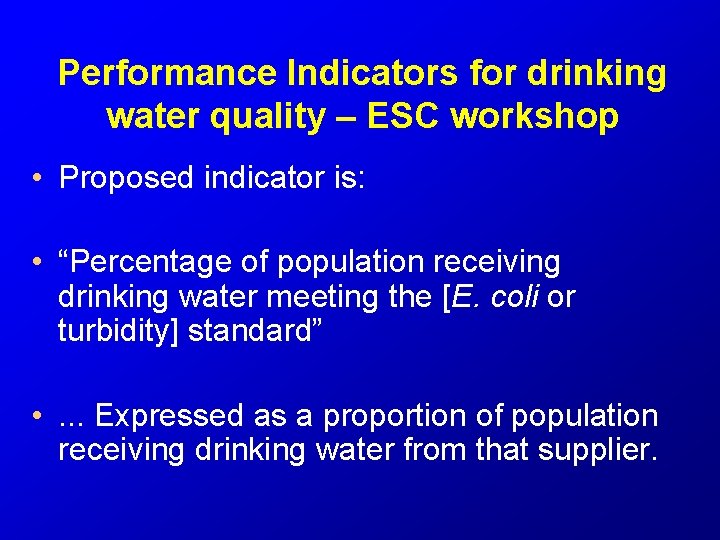 Performance Indicators for drinking water quality – ESC workshop

• Proposed indicator is:

• “Percentage of population receiving drinking water meeting the [E. coli or turbidity] standard”

• ... Expressed as a proportion of population receiving drinking water from that supplier.